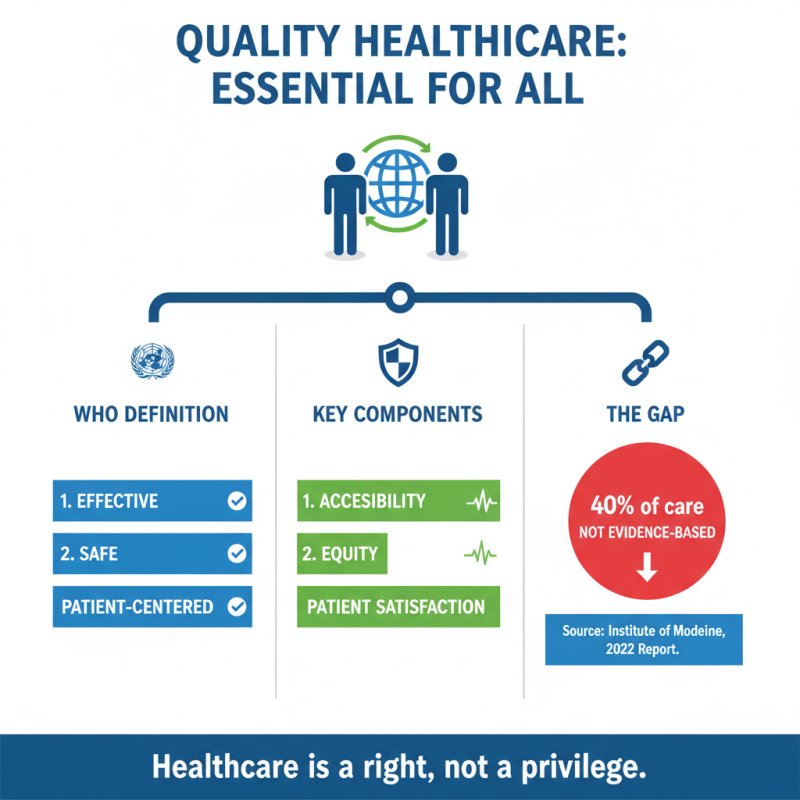 QUALITY HEALTHCARE: ESSENTIAL FOR ALL

WHO DEFINITION

1. EFFECTIVE

2. SAFE

PATIENT-CENTERED

KEY COMPONENTS

1. ACCESIBILITY

2. EQUITY

PATIENT SATISFACTION

THE GAP

40% of care
NOT EVIDENCE-BASED

Source: Institute of Modeine, 2022 Report.

Healthcare is a right, not a privilege.